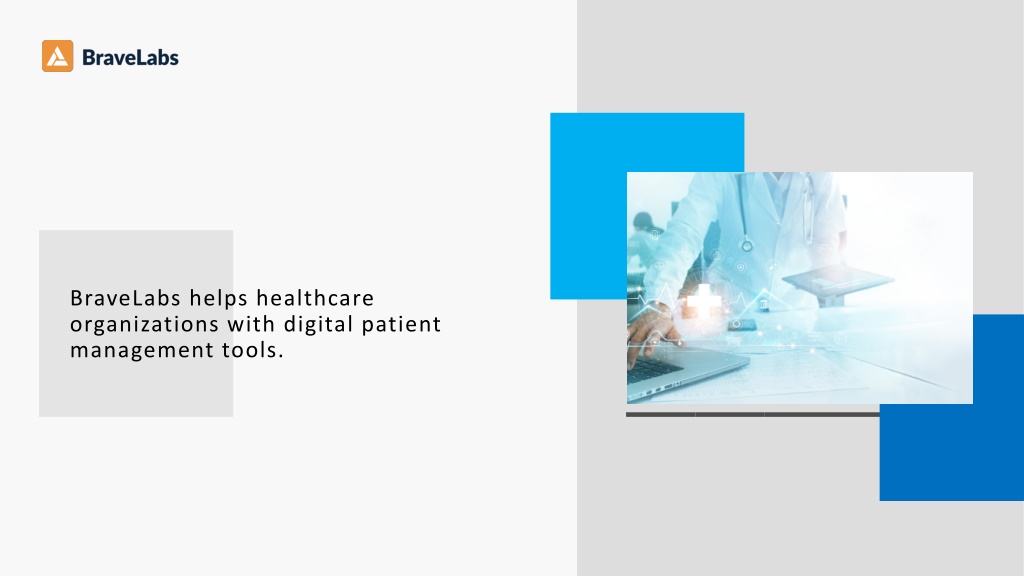 BraveLabs

BraveLabs helps healthcare organizations with digital patient management tools.